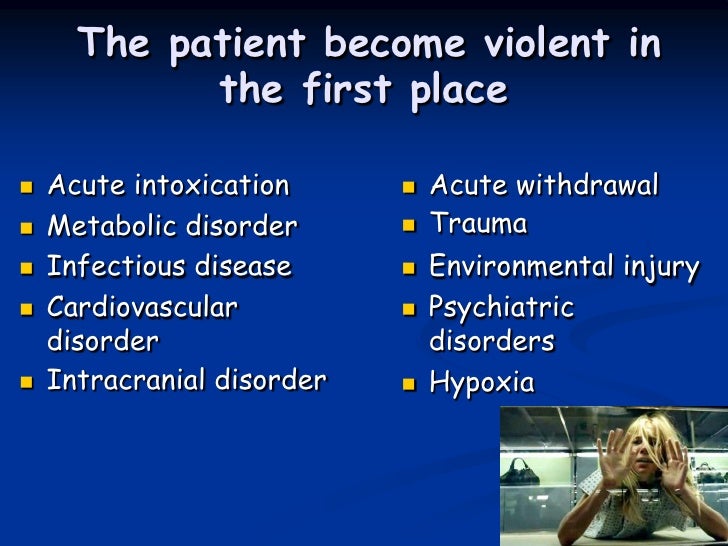 The patient become violent in the first place

- Acute intoxication
- Metabolic disorder
- Infectious disease
- Cardiovascular disorder
- Intracranial disorder

- Acute withdrawal
- Trauma
- Environmental injury
- Psychiatric disorders
- Hypoxia